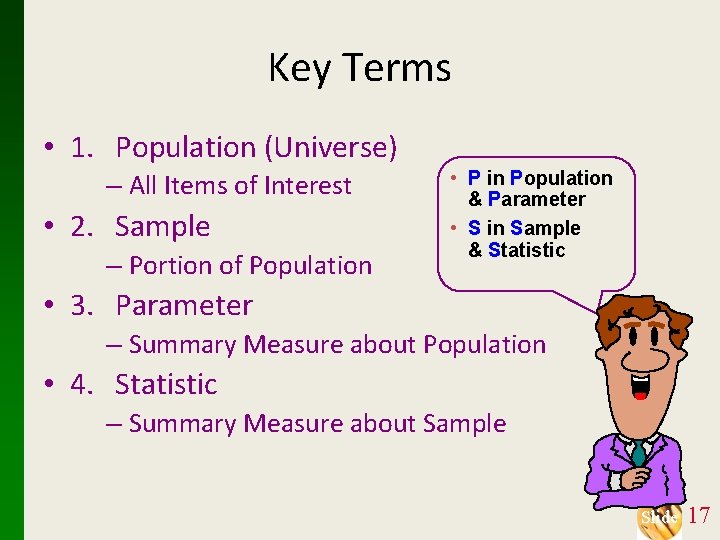 Key Terms

• 1. Population (Universe)
– All Items of Interest
• 2. Sample
– Portion of Population
• 3. Parameter
– Summary Measure about Population
• 4. Statistic
– Summary Measure about Sample

• P in Population & Parameter
• S in Sample & Statistic

Slide 17